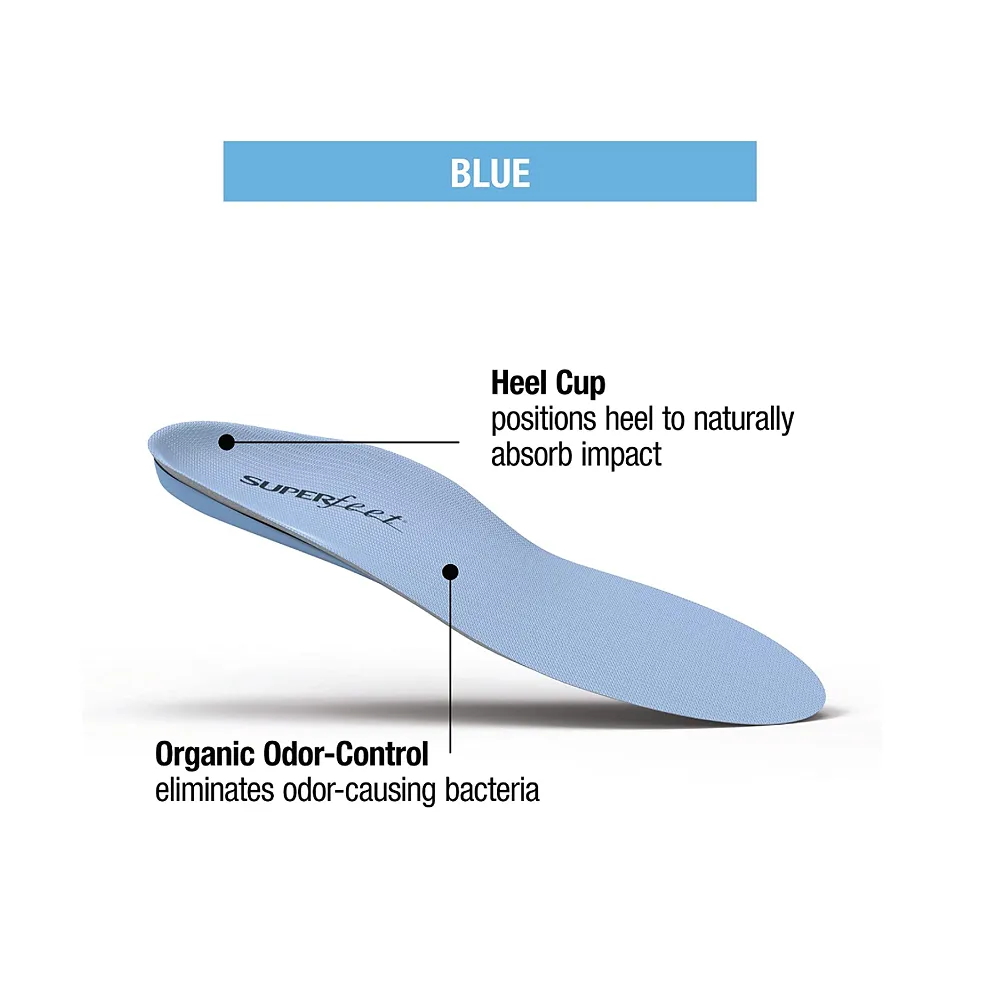 BLUE

Heel Cup
positions heel to naturally absorb impact

SUPERfeet

Organic Odor-Control
eliminates odor-causing bacteria